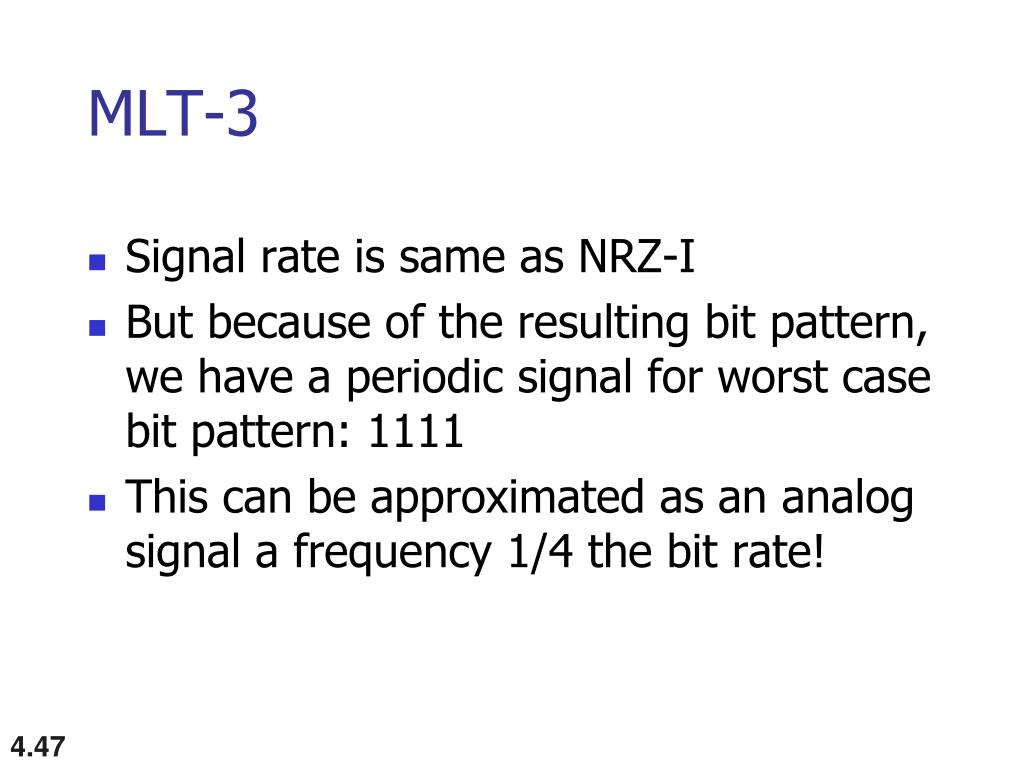 MLT-3

- Signal rate is same as NRZ-I
- But because of the resulting bit pattern, we have a periodic signal for worst case bit pattern: 1111
- This can be approximated as an analog signal a frequency 1/4 the bit rate!

4.47